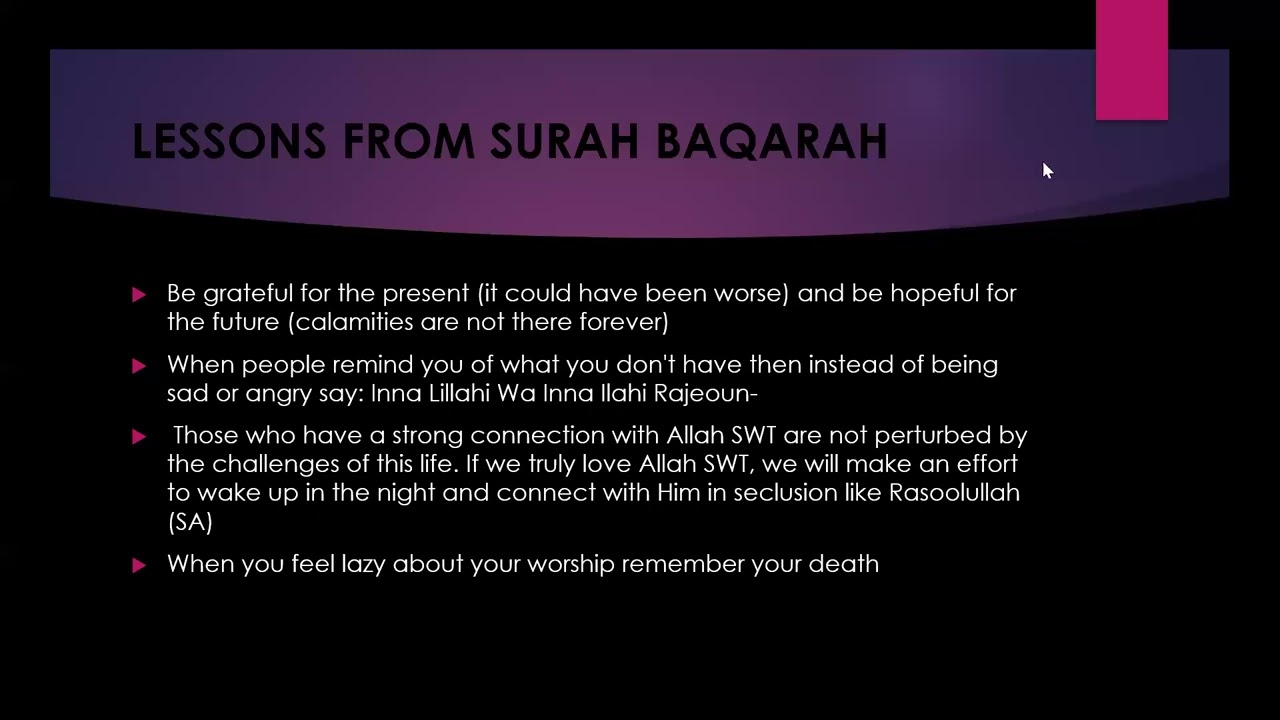 LESSONS FROM SURAH BAQARAH

Be grateful for the present (it could have been worse) and be hopeful for the future (calamities are not there forever)

When people remind you of what you don't have then instead of being sad or angry say: Inna Lillahi Wa Inna Ilahi Rajeoun-

Those who have a strong connection with Allah SWT are not perturbed by the challenges of this life. If we truly love Allah SWT, we will make an effort to wake up in the night and connect with Him in seclusion like Rasoolullah (SA)

When you feel lazy about your worship remember your death